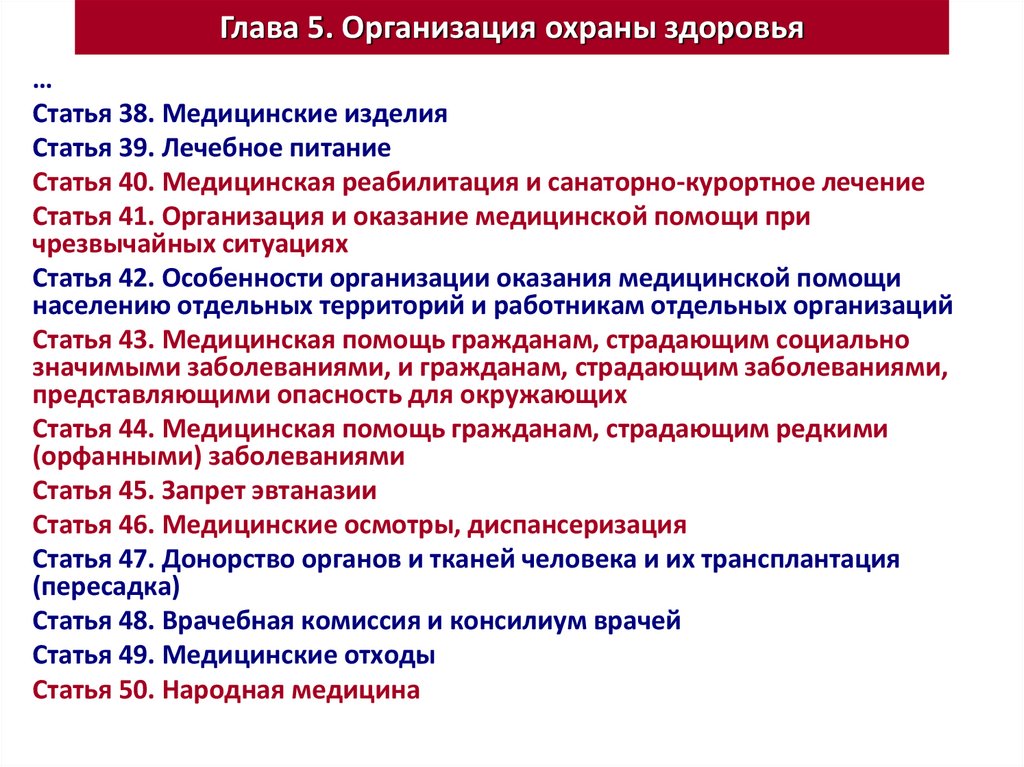 Глава 5. Организация охраны здоровья

…

Статья 38. Медицинские изделия

Статья 39. Лечебное питание

Статья 40. Медицинская реабилитация и санаторно-курортное лечение

Статья 41. Организация и оказание медицинской помощи при чрезвычайных ситуациях

Статья 42. Особенности организации оказания медицинской помощи населению отдельных территорий и работникам отдельных организаций

Статья 43. Медицинская помощь гражданам, страдающим социально значимыми заболеваниями, и гражданам, страдающим заболеваниями, представляющими опасность для окружающих

Статья 44. Медицинская помощь гражданам, страдающим редкими (орфанными) заболеваниями

Статья 45. Запрет эвтаназии

Статья 46. Медицинские осмотры, диспансеризация

Статья 47. Донорство органов и тканей человека и их трансплантация (пересадка)

Статья 48. Врачебная комиссия и консилиум врачей

Статья 49. Медицинские отходы

Статья 50. Народная медицина